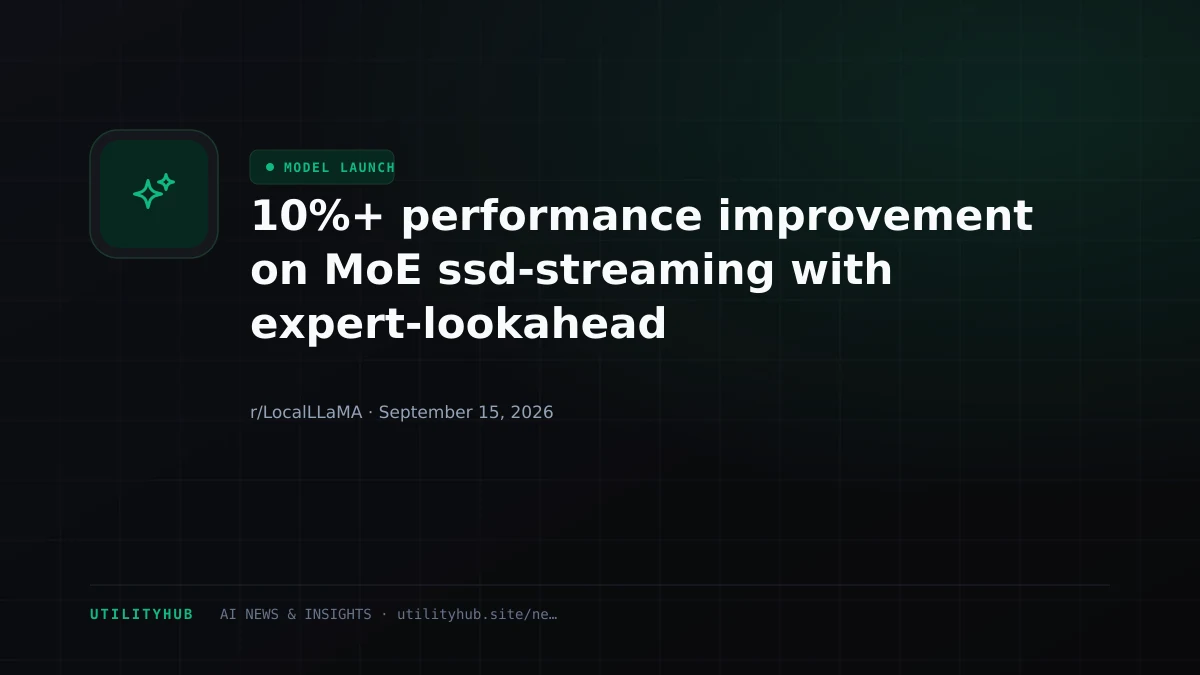 MODEL LAUNCH

10%+ performance improvement on MoE ssd-streaming with expert-lookahead

r/LocalLLaMA · September 15, 2026

UTILITYHUB AI NEWS & INSIGHTS · utilityhub.site/ne…